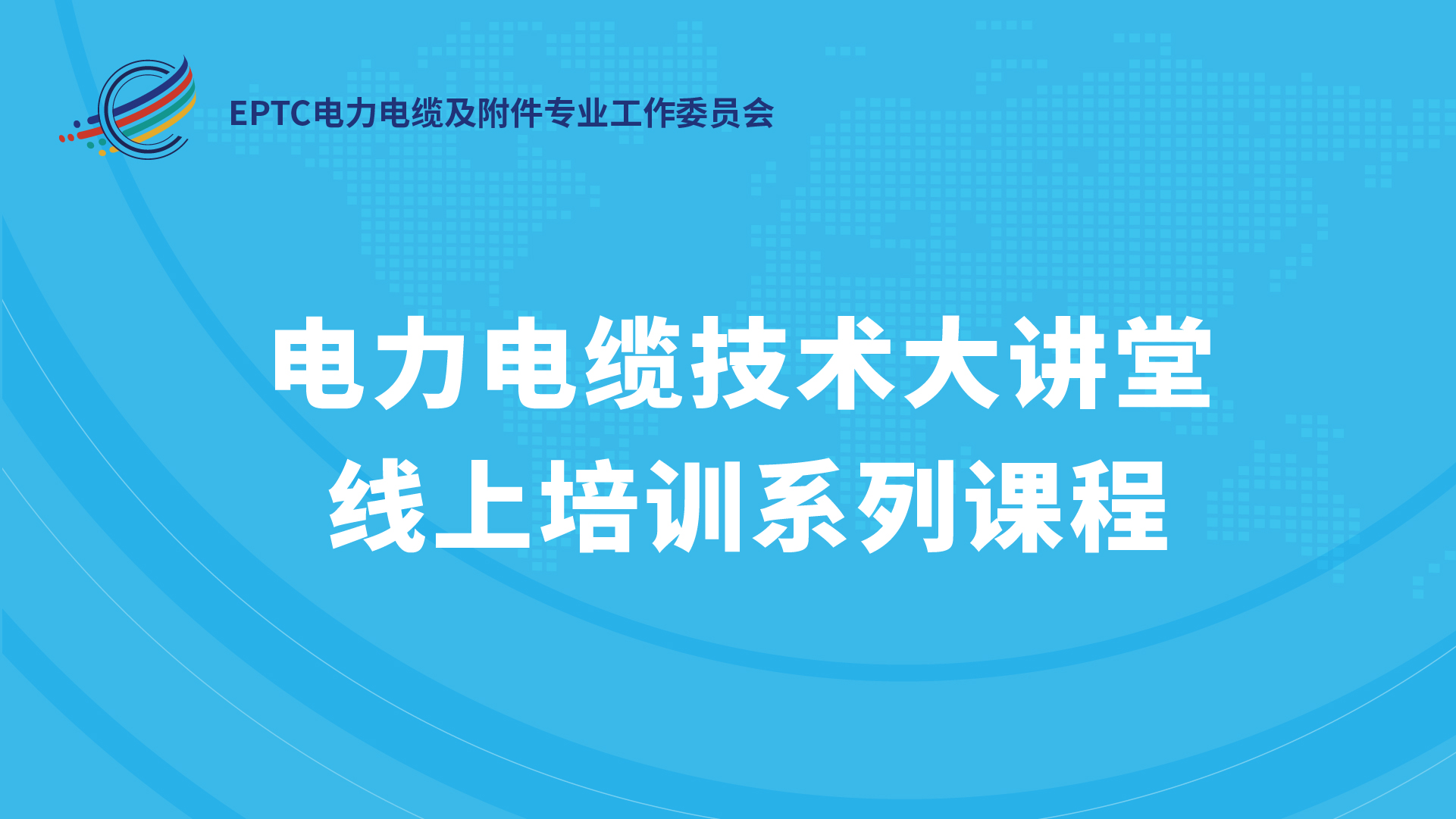 EPTC电力电缆及附件专业工作委员会

电力电缆技术大讲堂
线上培训系列课程